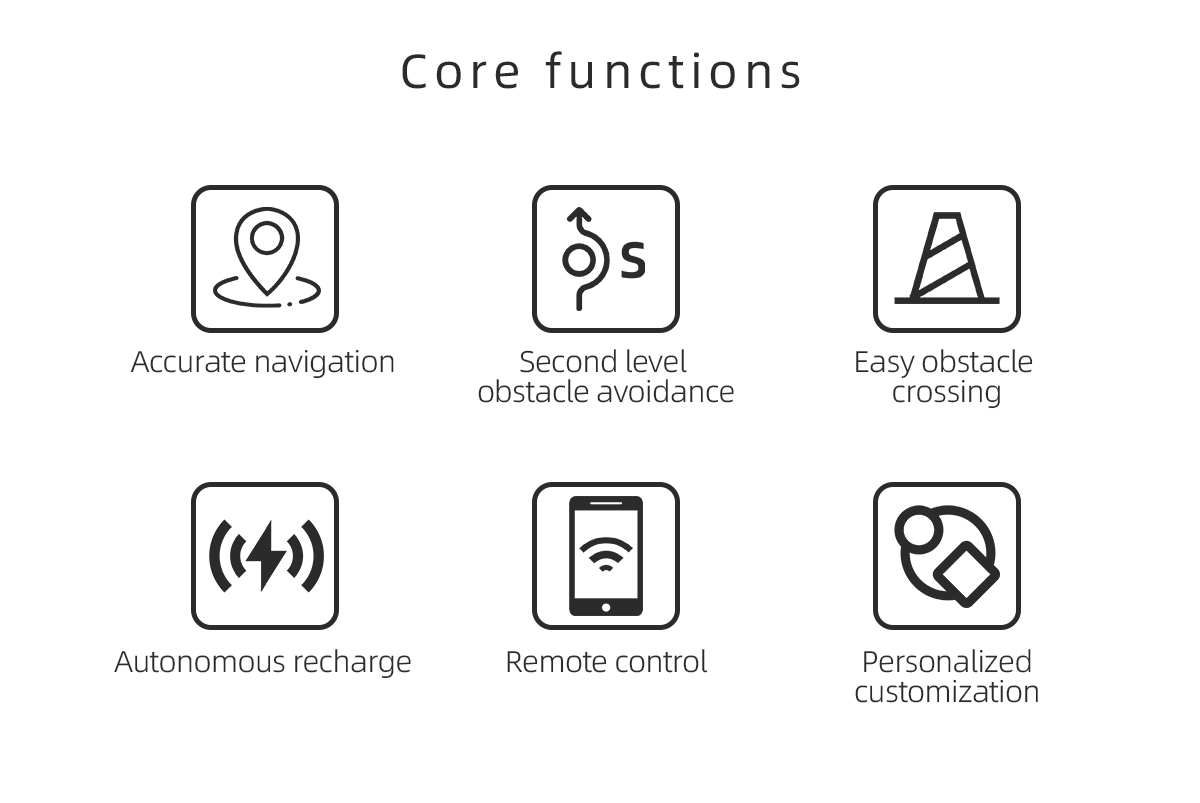 Core functions

S

Accurate navigation

Second level obstacle avoidance

Easy obstacle crossing

Autonomous recharge

Remote control

Personalized customization